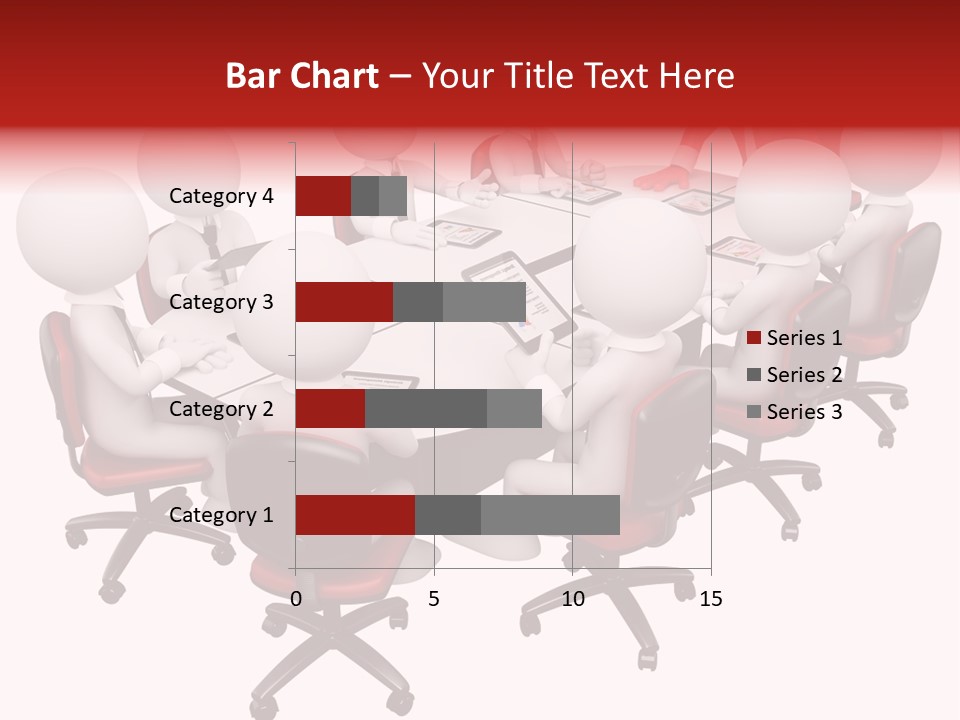 Bar Chart – Your Title Text Here

Category 4
Category 3
Category 2
Category 1

0
5
10
15

Series 1
Series 2
Series 3